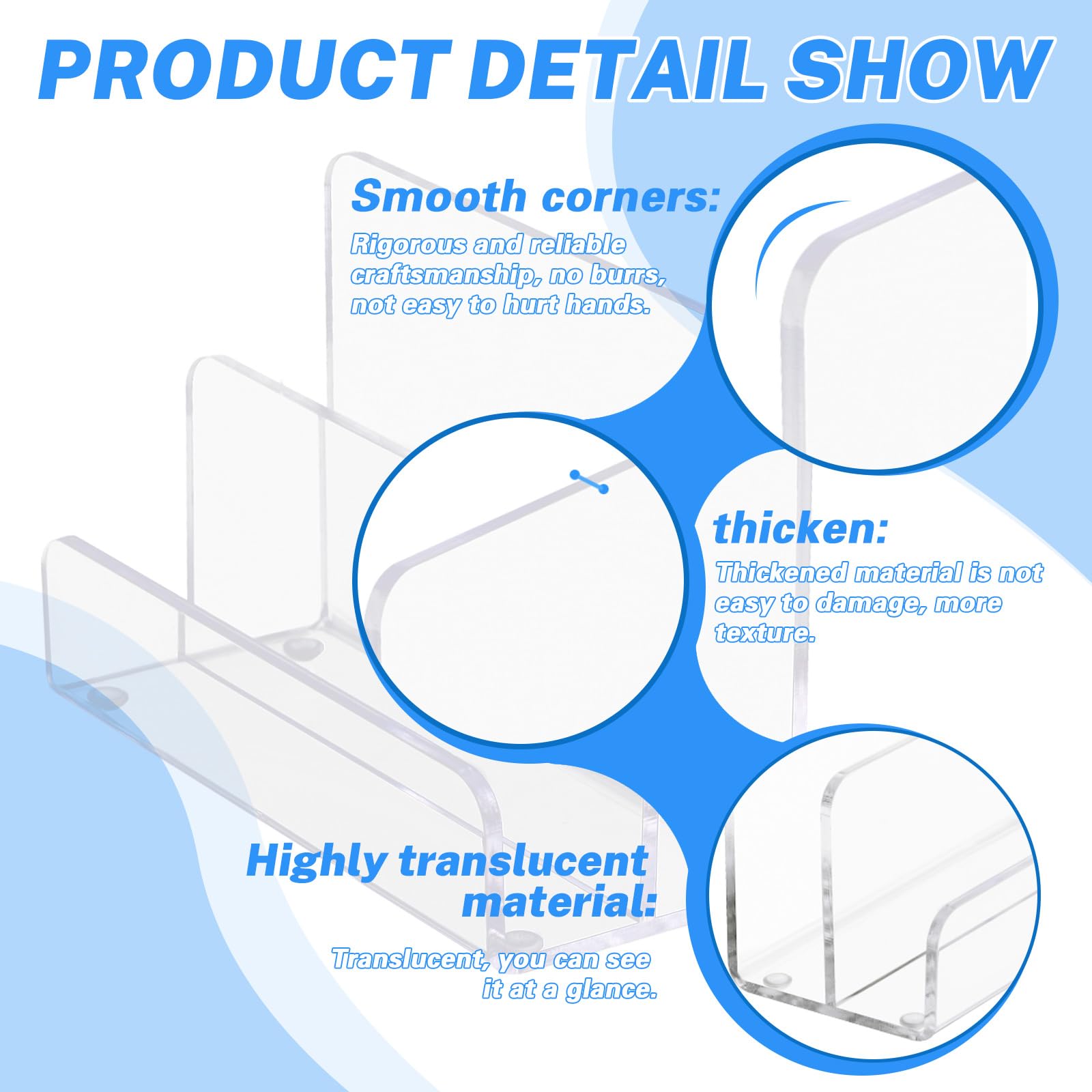 PRODUCT DETAIL SHOW

Smooth corners:

Rigorous and reliable craftsmanship, no burrs, not easy to hurt hands.

thicken:

Thickened material is not easy to damage, more texture.

Highly translucent material:

Translucent, you can see it at a glance.